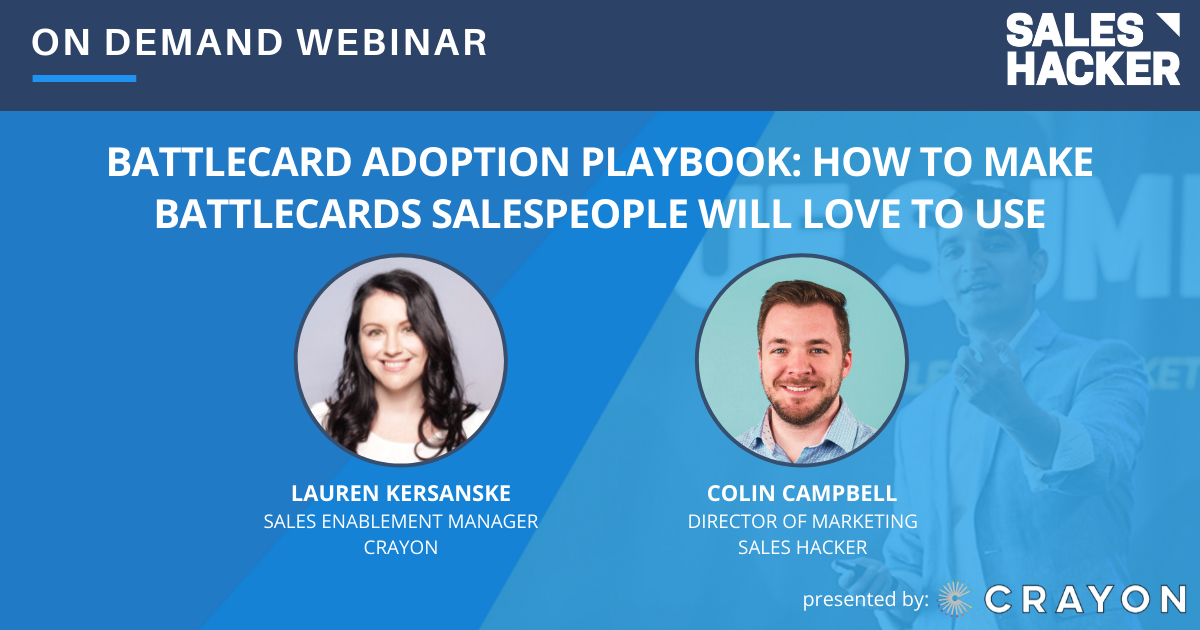 ON DEMAND WEBINAR

SALES HACKER

BATTLECARD ADOPTION PLAYBOOK: HOW TO MAKE BATTLECARDS SALESPEOPLE WILL LOVE TO USE

LAUREN KERSANSKE
SALES ENABLEMENT MANAGER
CRAYON

COLIN CAMPBELL
DIRECTOR OF MARKETING
SALES HACKER

presented by: CRAYON